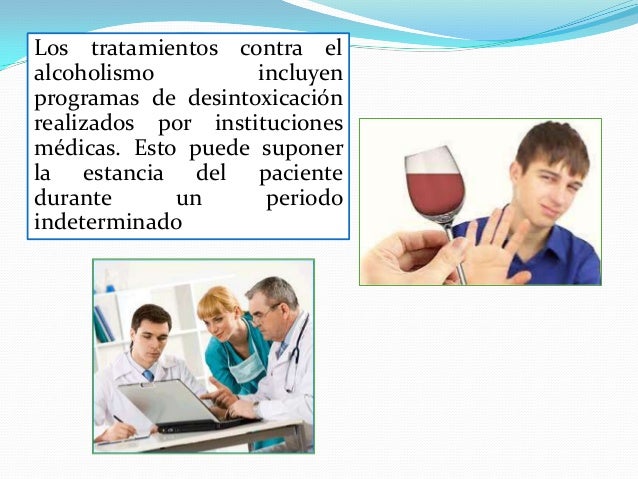 Los tratamientos contra el alcoholismo incluyen programas de desintoxicación realizados por instituciones médicas. Esto puede suponer la estancia del paciente durante un periodo indeterminado